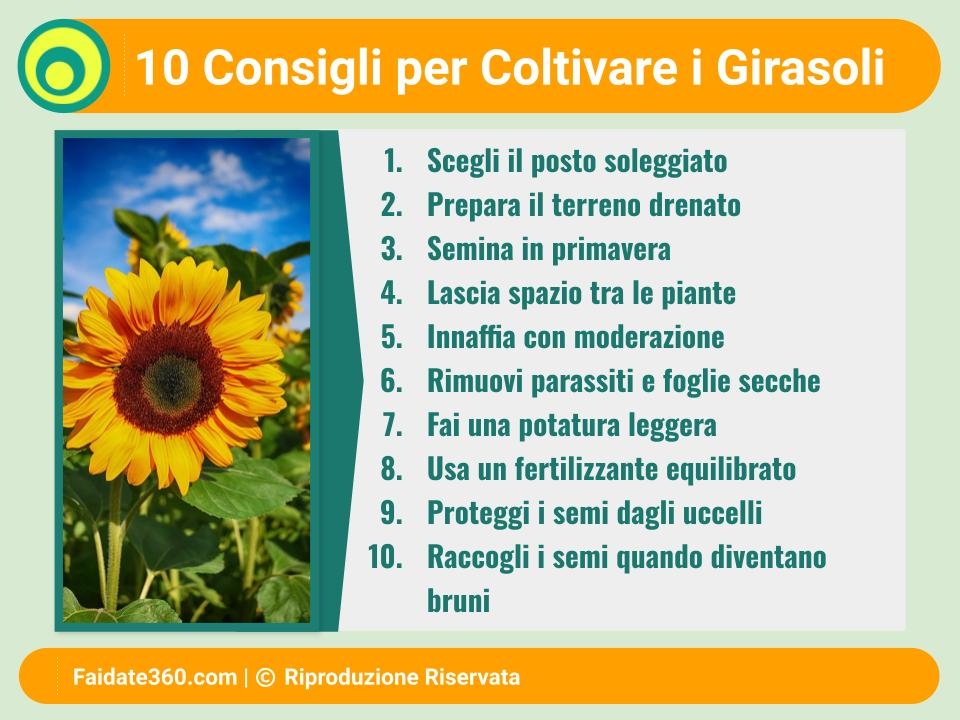 10 Consigli per Coltivare i Girasoli

1. Scegli il posto soleggiato
2. Prepara il terreno drenato
3. Semina in primavera
4. Lascia spazio tra le piante
5. Innaffia con moderazione
6. Rimuovi parassiti e foglie secche
7. Fai una potatura leggera
8. Usa un fertilizzante equilibrato
9. Proteggi i semi dagli uccelli
10. Raccogli i semi quando diventano bruni

Faidate360.com | © Riproduzione Riservata